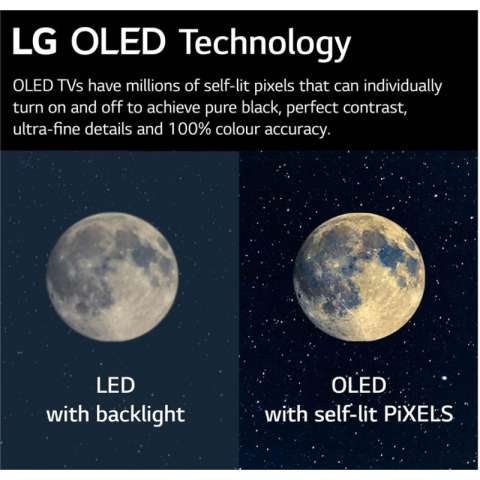 LG OLED Technology

OLED TVs have millions of self-lit pixels that can individually turn on and off to achieve pure black, perfect contrast, ultra-fine details and 100% colour accuracy.

LED
with backlight

OLED
with self-lit PiXELS